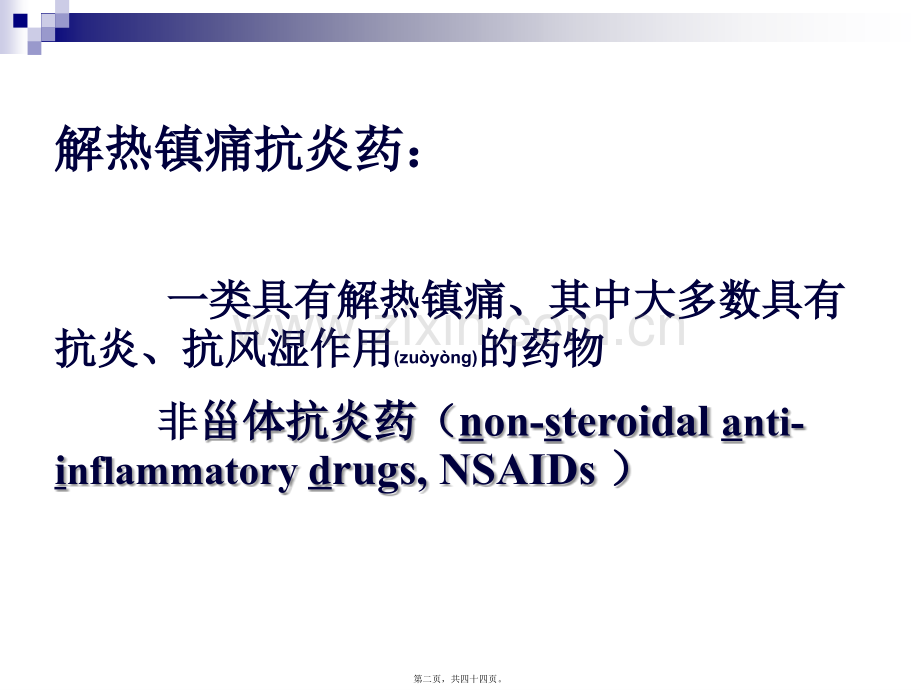 解热镇痛抗炎药：

一类具有解热镇痛、其中大多数具有抗炎、抗风湿作用(zuòyòng)的药物

非甾体抗炎药（non-steroidal anti-inflammatory drugs, NSAIDs ）

www.zixin.com.cn

第二页，共四十四页。